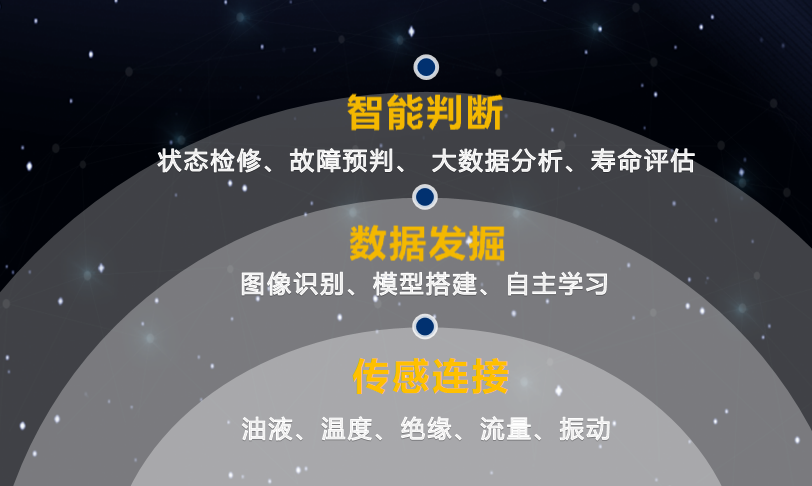 智能判断

状态检修、故障预判、 大数据分析、寿命评估

数据发掘

图像识别、模型搭建、自主学习

传感连接

油液、温度、绝缘、流量、振动